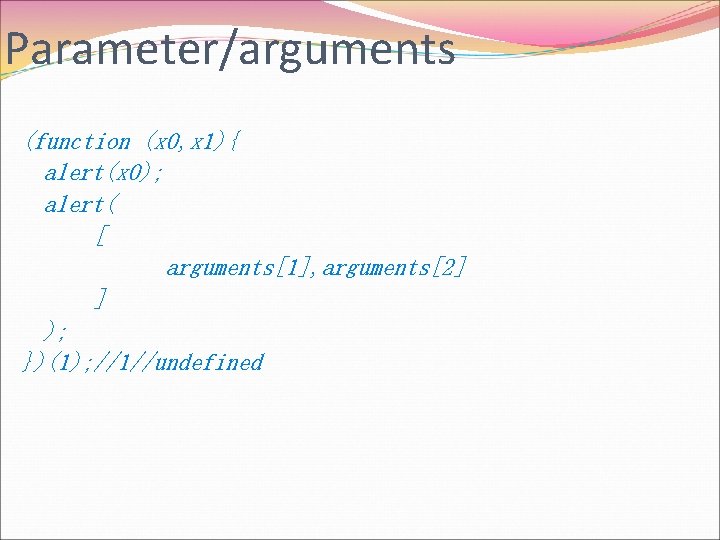 Parameter/arguments

(function (x0,x1){
alert(x0);
alert(
[
arguments[1],arguments[2]
]
);
})(1);//1//undefined